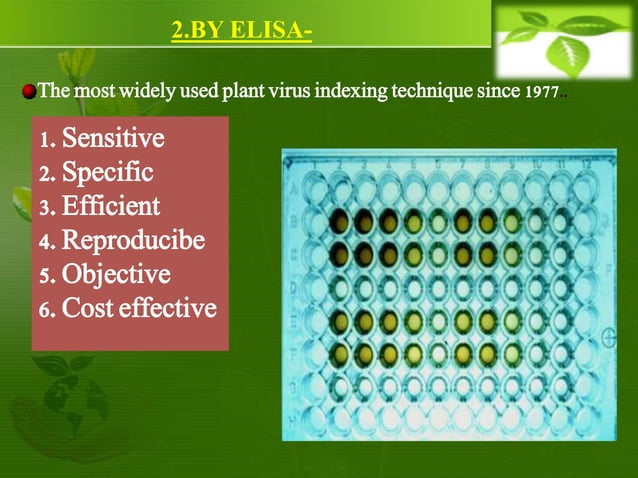 2.BY ELISA-

The most widely used plant virus indexing technique since 1977..

1. Sensitive
2. Specific
3. Efficient
4. Reproducibe
5. Objective
6. Cost effective

1 2 3 4 5 6 7 8 9 10 11 12
A
B
C
D
E
F
G
H